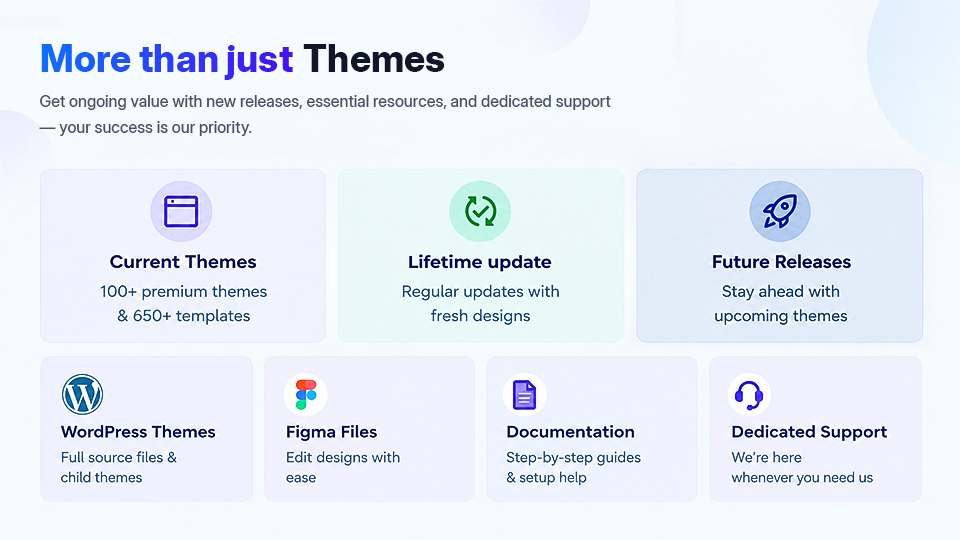 More than just Themes

Get ongoing value with new releases, essential resources, and dedicated support — your success is our priority.

Current Themes

100+ premium themes & 650+ templates

Lifetime update

Regular updates with fresh designs

Future Releases

Stay ahead with upcoming themes

WordPress Themes

Full source files & child themes

Figma Files

Edit designs with ease

Documentation

Step-by-step guides & setup help

Dedicated Support

We're here whenever you need us